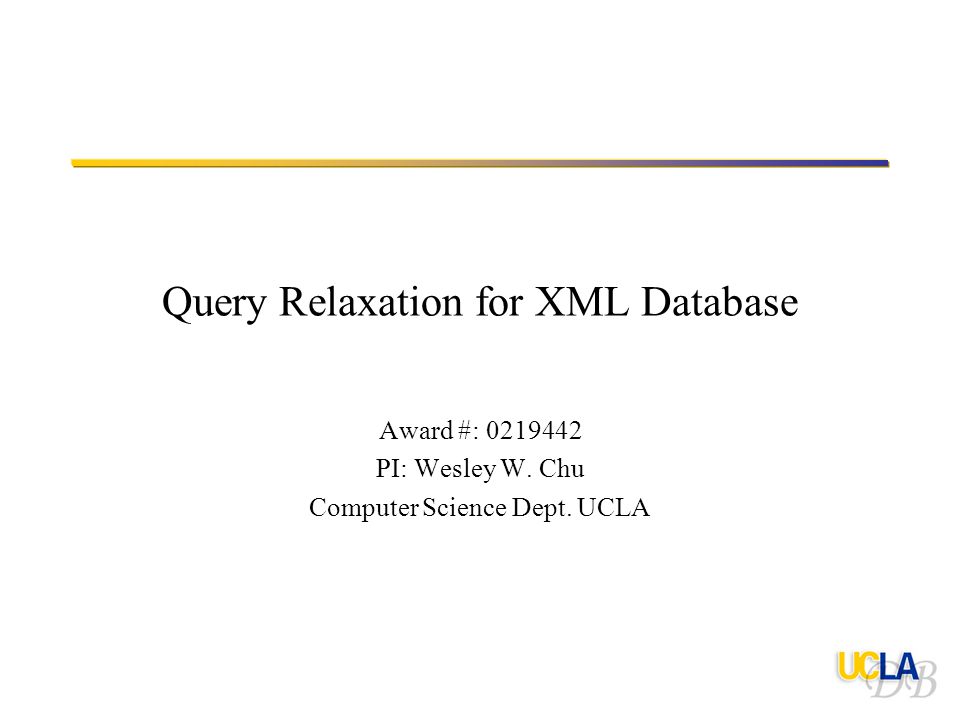 Query Relaxation for XML Database

Award #: 0219442
PI: Wesley W. Chu
Computer Science Dept. UCLA

UCLA
DB